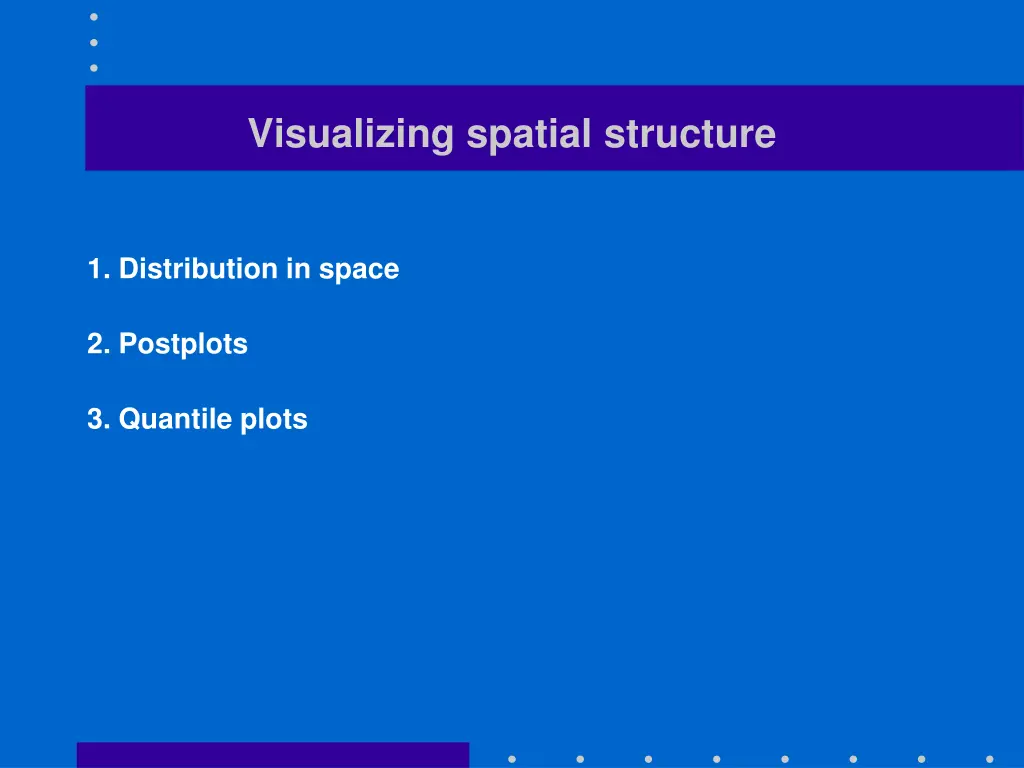 Visualizing spatial structure

1. Distribution in space

2. Postplots

3. Quantile plots